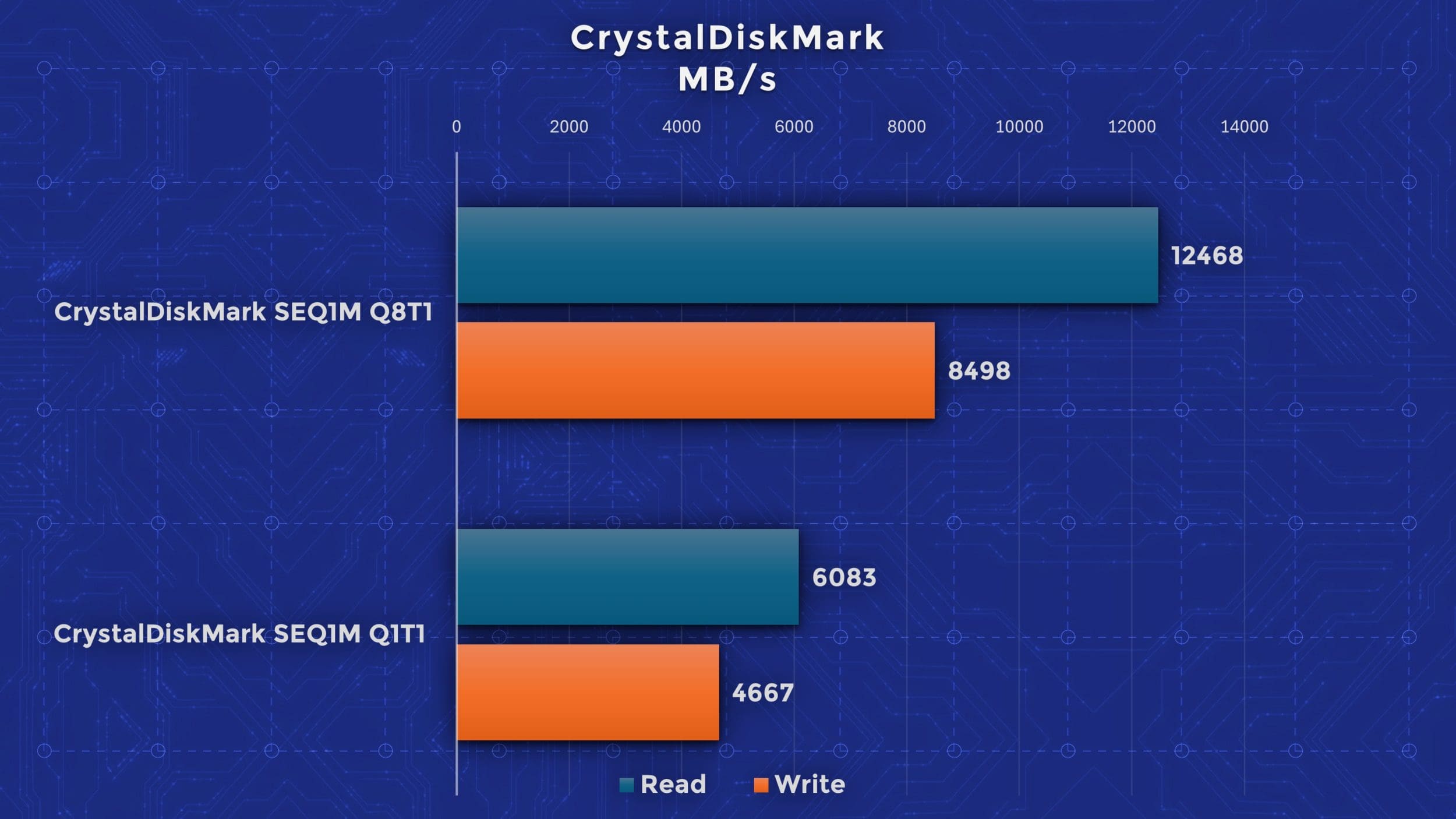 CrystalDiskMark
MB/s

0 2000 4000 6000 8000 10000 12000 14000

CrystalDiskMark SEQ1M Q8T1
12468
8498

CrystalDiskMark SEQ1M Q1T1
6083
4667

Read Write